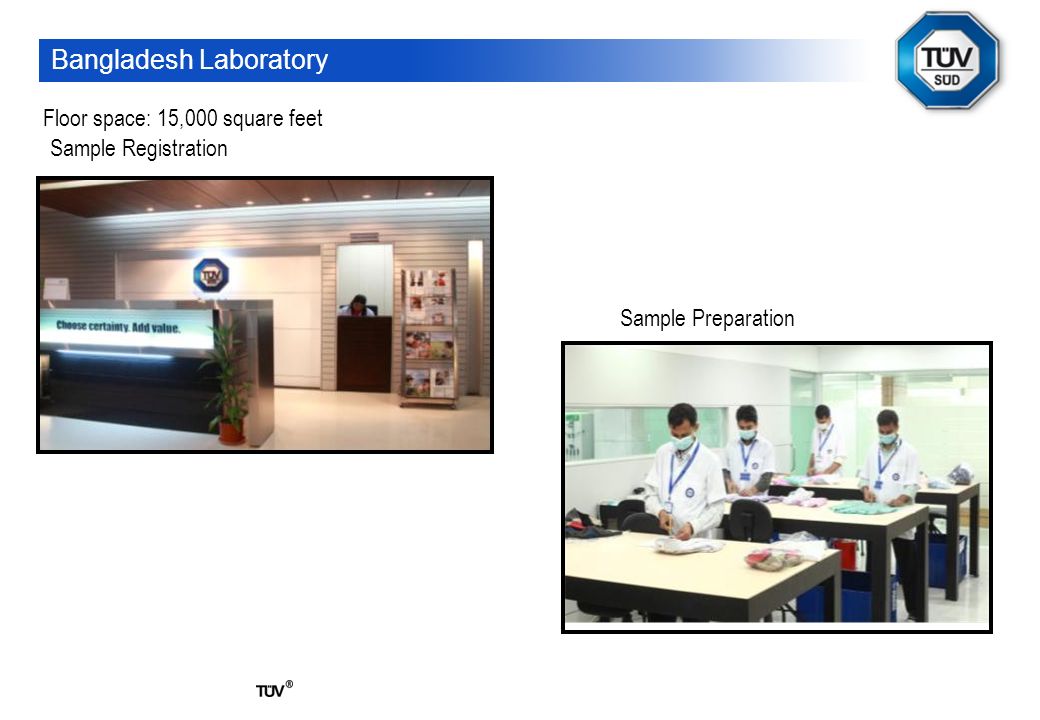 Bangladesh Laboratory

TÜV SÜD

Floor space: 15,000 square feet

Sample Registration

TÜV

Choose certainty. Add value.

Sample Preparation

TÜV®